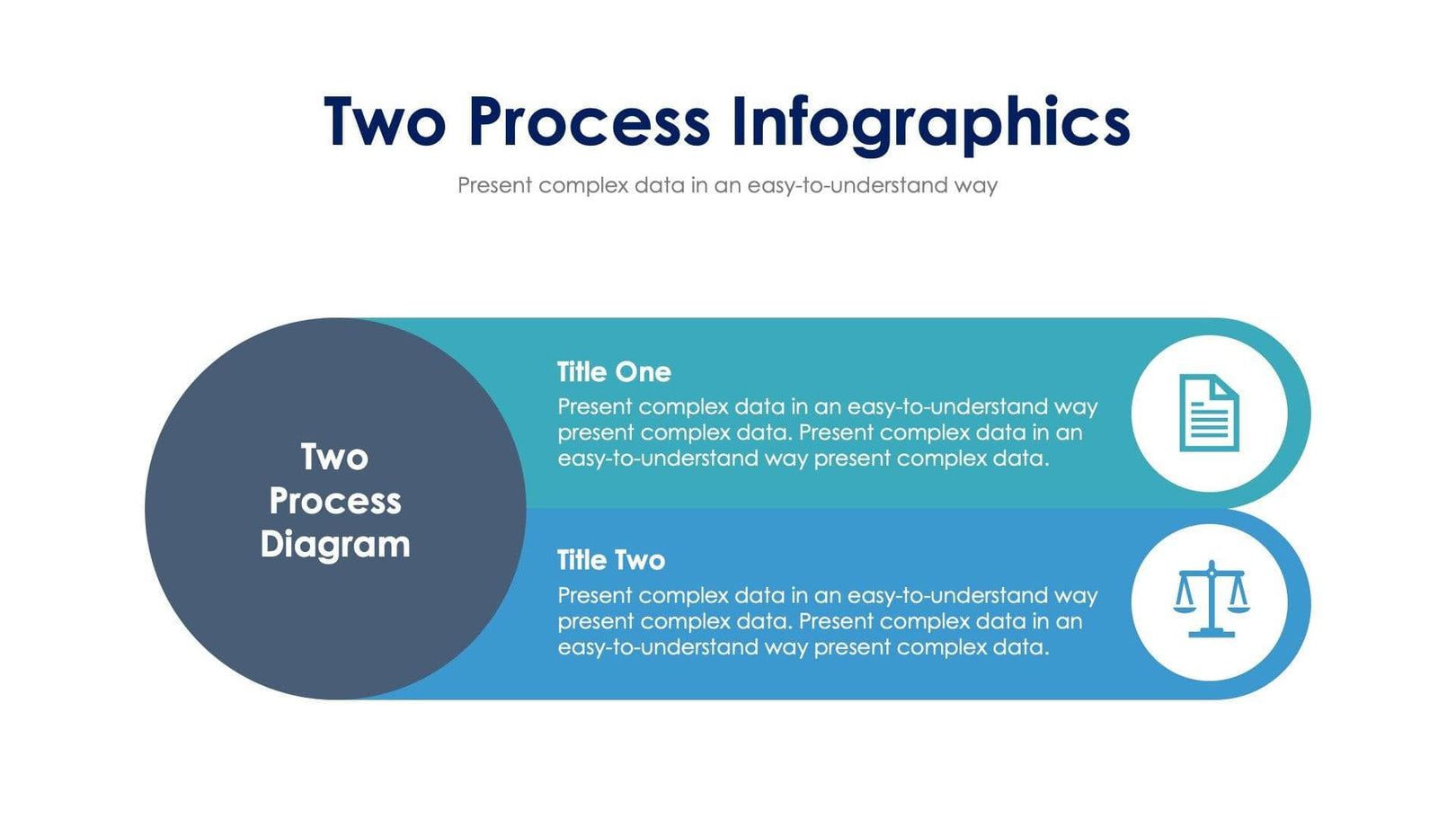 Two Process Infographics

Present complex data in an easy-to-understand way

Two Process Diagram

Title One

Present complex data in an easy-to-understand way present complex data. Present complex data in an easy-to-understand way present complex data.

Title Two

Present complex data in an easy-to-understand way present complex data. Present complex data in an easy-to-understand way present complex data.